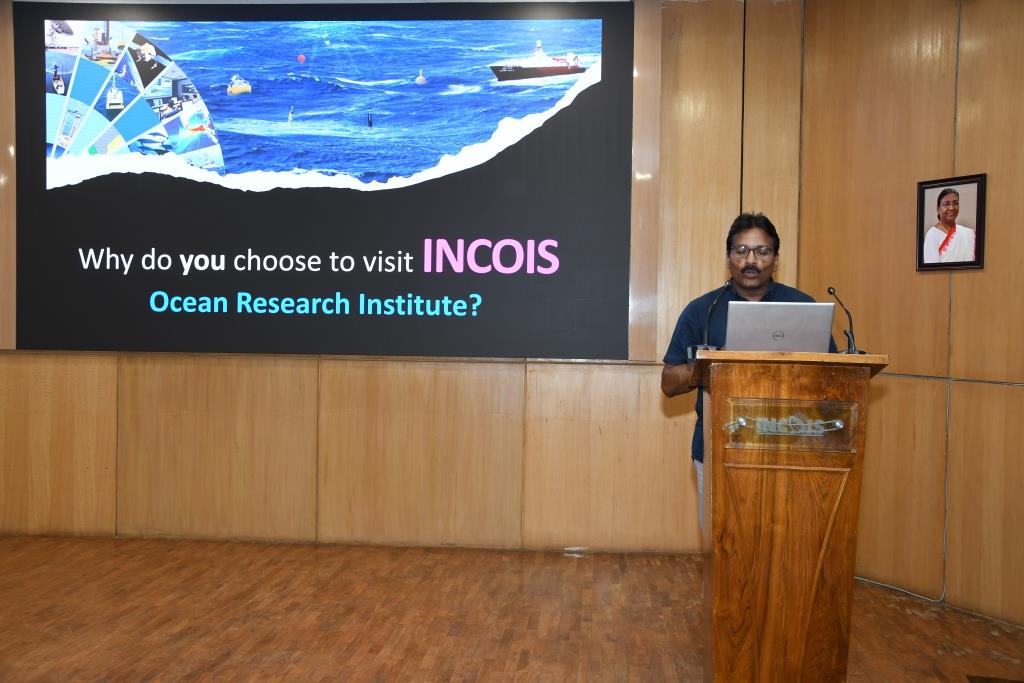 Why do you choose to visit INCOIS
Ocean Research Institute?

INCOIS